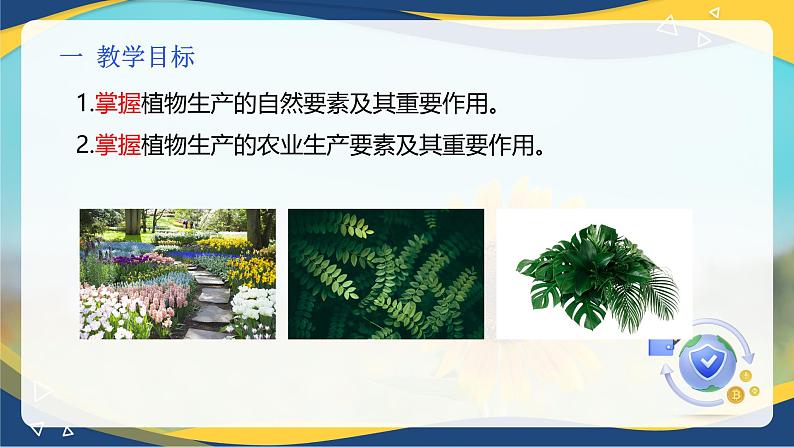 一 教学目标

1.掌握植物生产的自然要素及其重要作用。

2.掌握植物生产的农业生产要素及其重要作用。